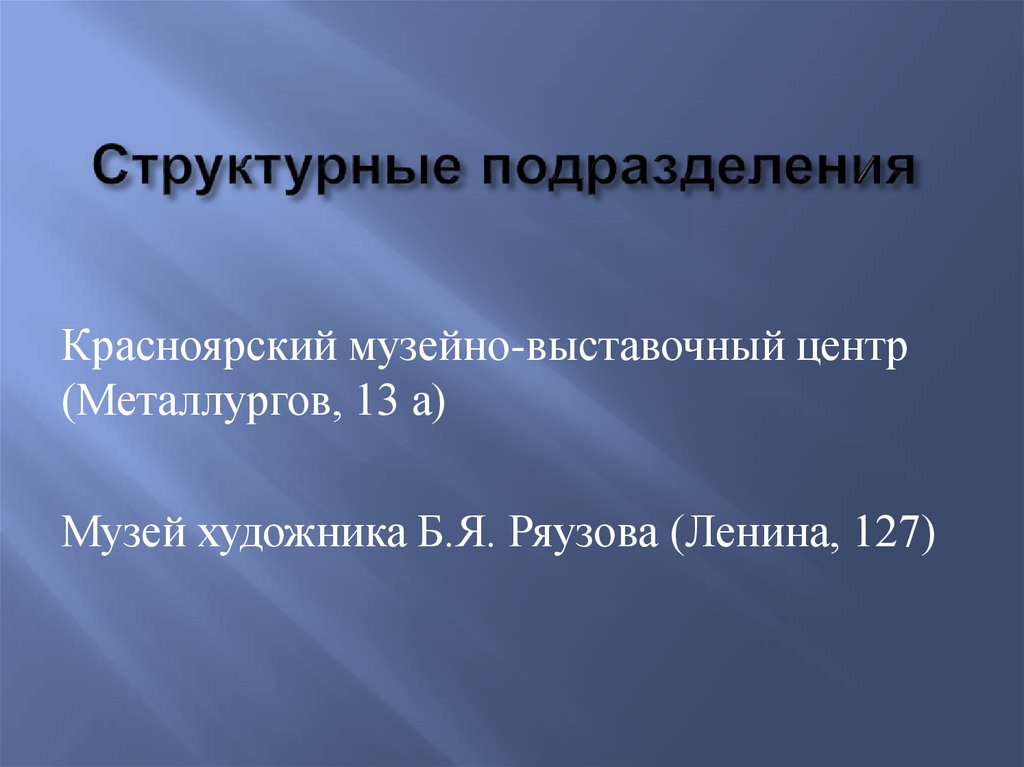 Структурные подразделения

Красноярский музейно-выставочный центр (Металлургов, 13 а)

Музей художника Б.Я. Ряузова (Ленина, 127)